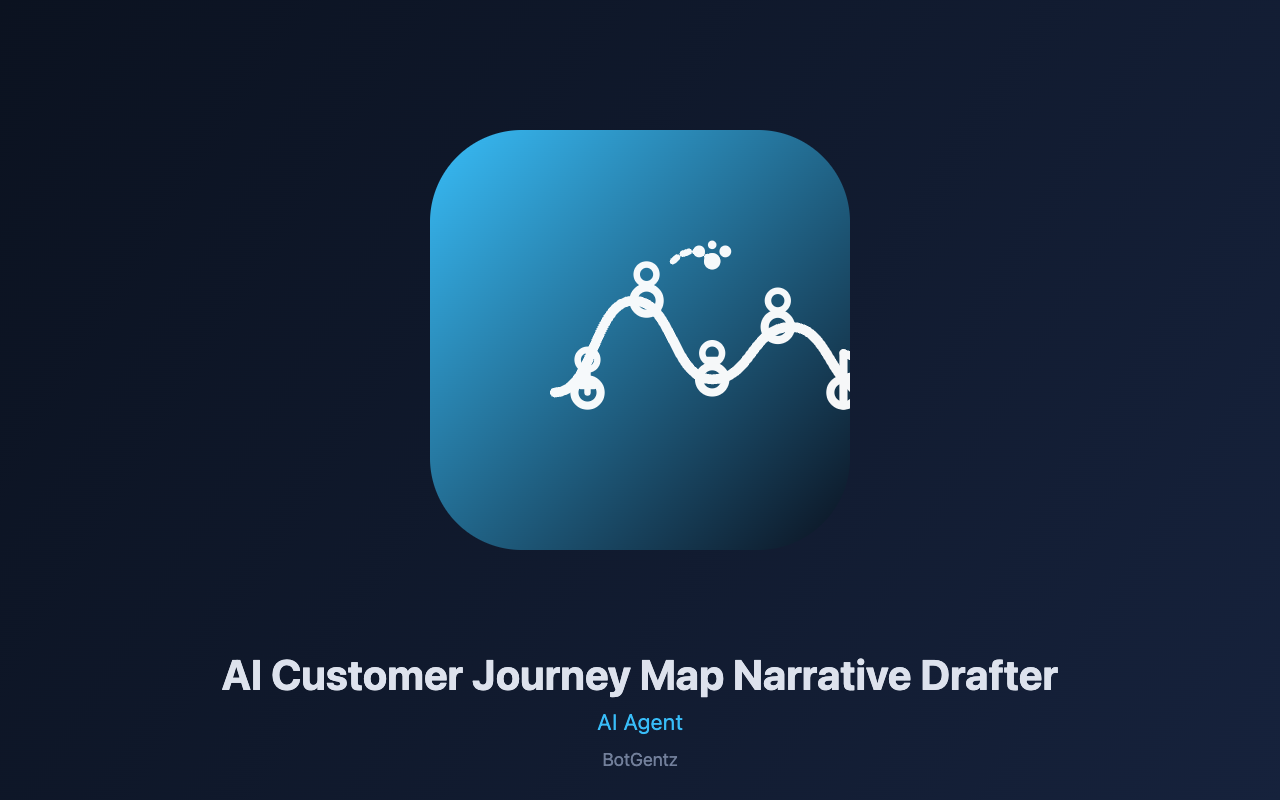 AI Customer Journey Map Narrative Drafter

AI Agent

BotGentz